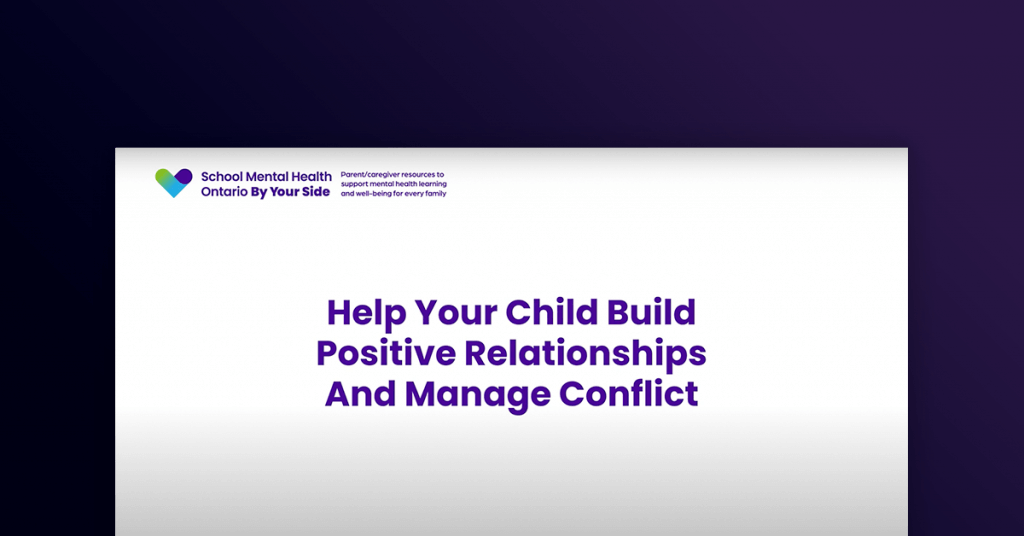 School Mental Health Ontario By Your Side

Parent/caregiver resources to support mental health learning and well-being for every family

Help Your Child Build Positive Relationships And Manage Conflict